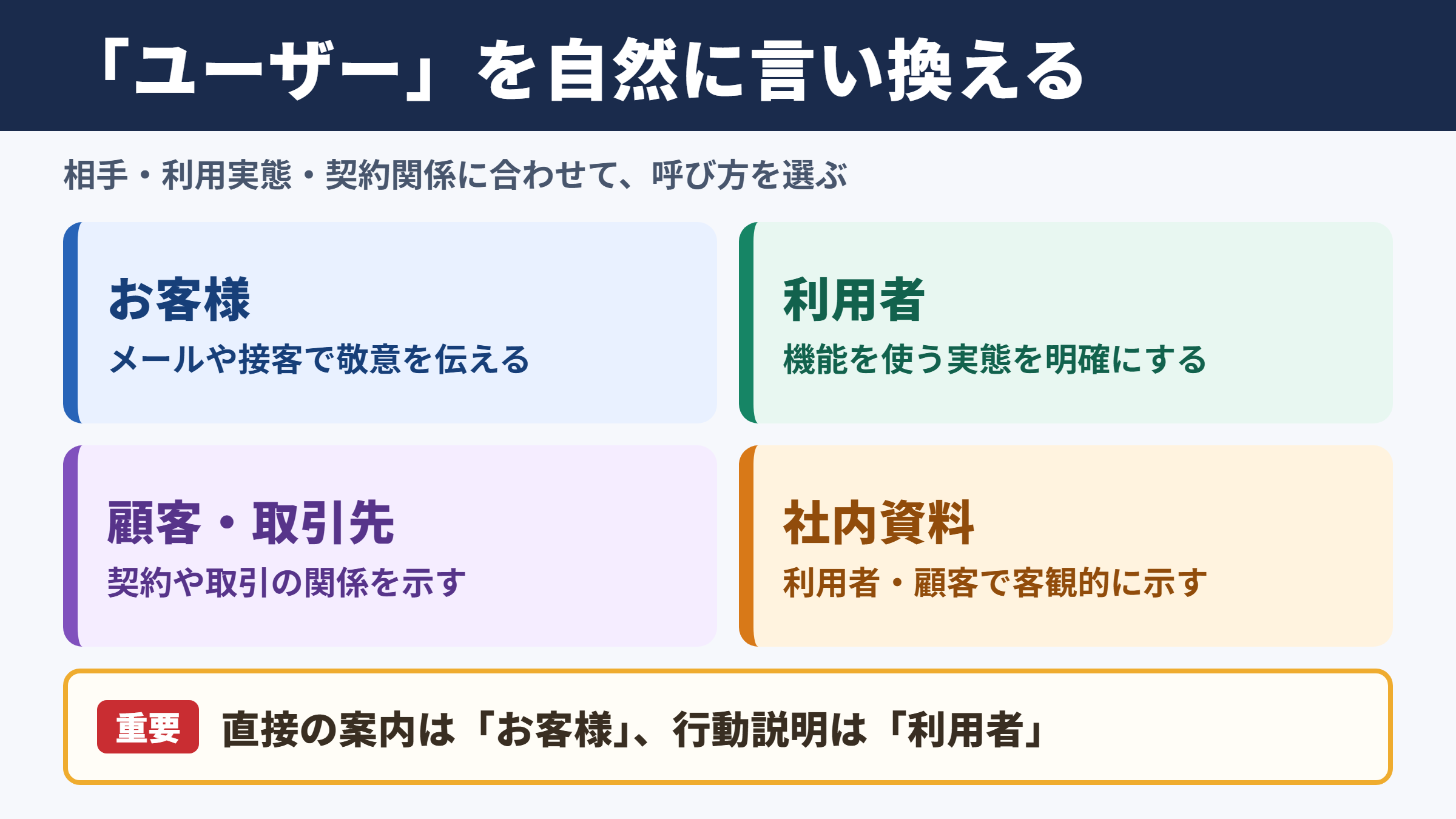 「ユーザー」を自然に言い換える

相手・利用実態・契約関係に合わせて、呼び方を選ぶ

お客様
メールや接客で敬意を伝える

利用者
機能を使う実態を明確にする

顧客・取引先
契約や取引の関係を示す

社内資料
利用者・顧客で客観的に示す

重要 直接の案内は「お客様」、行動説明は「利用者」